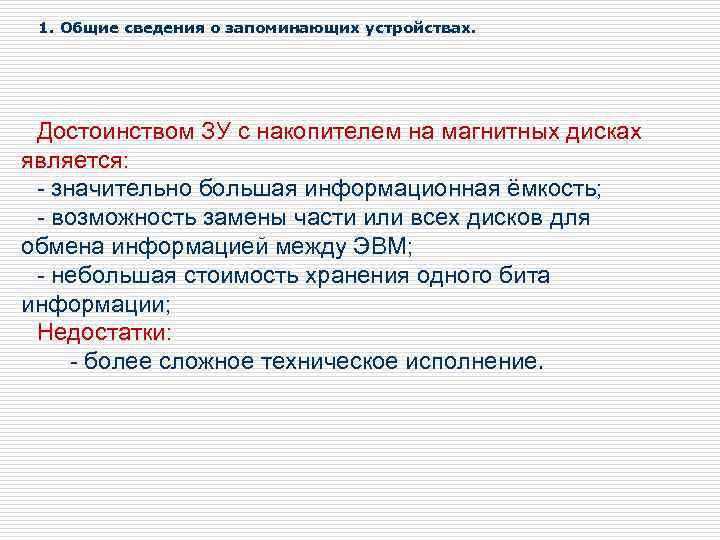 1. Общие сведения о запоминающих устройствах.

Достоинством ЗУ с накопителем на магнитных дисках является:
- значительно большая информационная ёмкость;
- возможность замены части или всех дисков для обмена информацией между ЭВМ;
- небольшая стоимость хранения одного бита информации;
Недостатки:
- более сложное техническое исполнение.